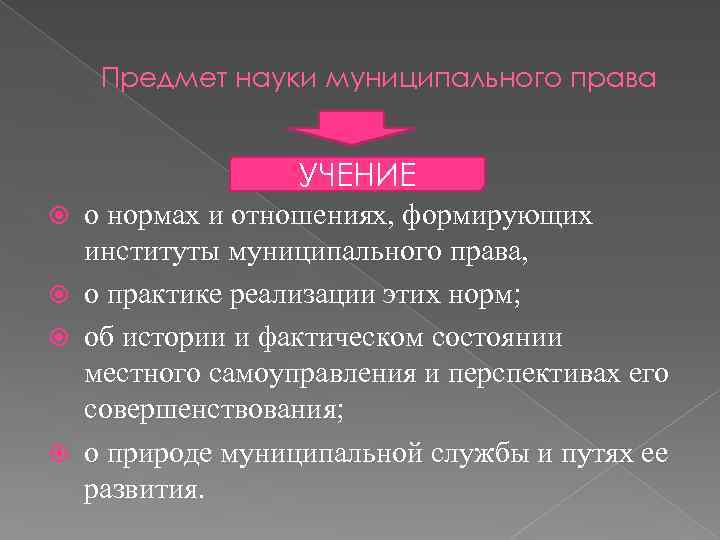 Предмет науки муниципального права

УЧЕНИЕ

о нормах и отношениях, формирующих институты муниципального права,

о практике реализации этих норм;

об истории и фактическом состоянии местного самоуправления и перспективах его совершенствования;

о природе муниципальной службы и путях ее развития.